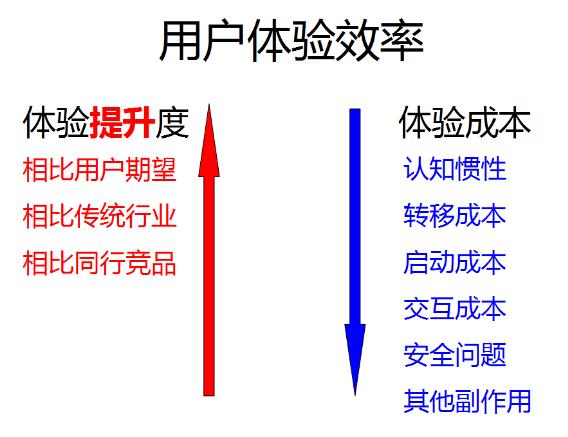 用户体验效率

体验提升度

相比用户期望

相比传统行业

相比同行竞品

体验成本

认知惯性

转移成本

启动成本

交互成本

安全问题

其他副作用